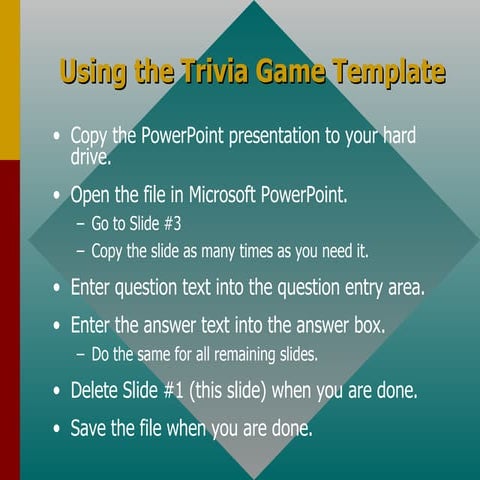 Using the Trivia Game Template

• Copy the PowerPoint presentation to your hard drive.

• Open the file in Microsoft PowerPoint.
– Go to Slide #3
– Copy the slide as many times as you need it.

• Enter question text into the question entry area.

• Enter the answer text into the answer box.
– Do the same for all remaining slides.

• Delete Slide #1 (this slide) when you are done.

• Save the file when you are done.